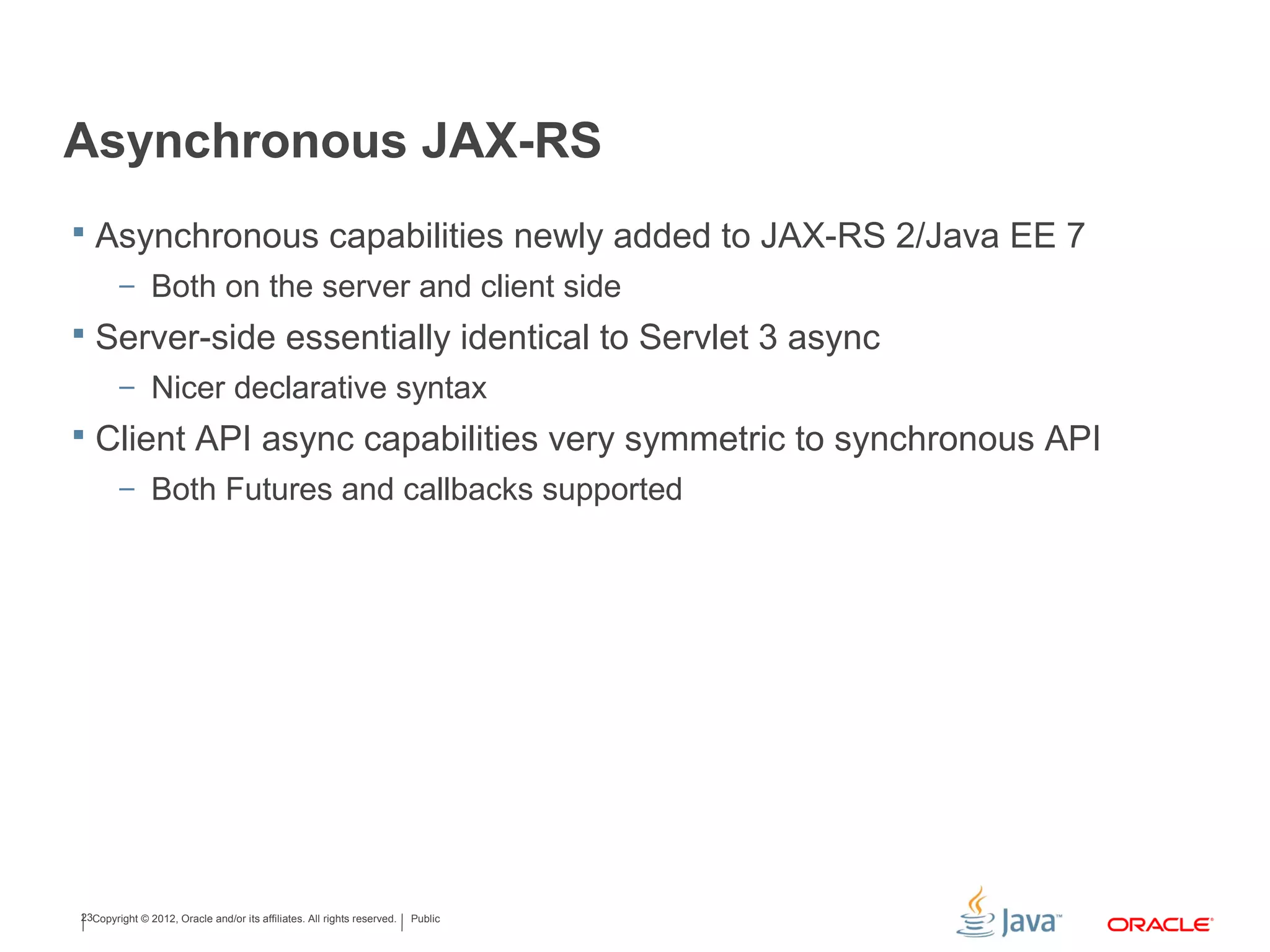 Asynchronous JAX-RS

▪ Asynchronous capabilities newly added to JAX-RS 2/Java EE 7
– Both on the server and client side

▪ Server-side essentially identical to Servlet 3 async
– Nicer declarative syntax

▪ Client API async capabilities very symmetric to synchronous API
– Both Futures and callbacks supported

23 Copyright © 2012, Oracle and/or its affiliates. All rights reserved. | Public

Java™ ORACLE®